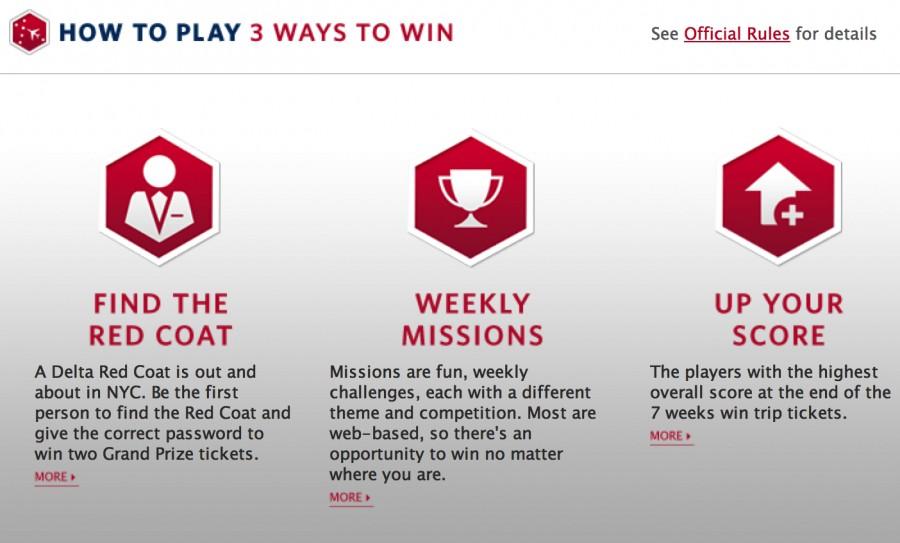 HOW TO PLAY 3 WAYS TO WIN

See Official Rules for details

FIND THE RED COAT

A Delta Red Coat is out and about in NYC. Be the first person to find the Red Coat and give the correct password to win two Grand Prize tickets.

MORE ▸

WEEKLY MISSIONS

Missions are fun, weekly challenges, each with a different theme and competition. Most are web-based, so there's an opportunity to win no matter where you are.

MORE ▸

UP YOUR SCORE

The players with the highest overall score at the end of the 7 weeks win trip tickets.

MORE ▸